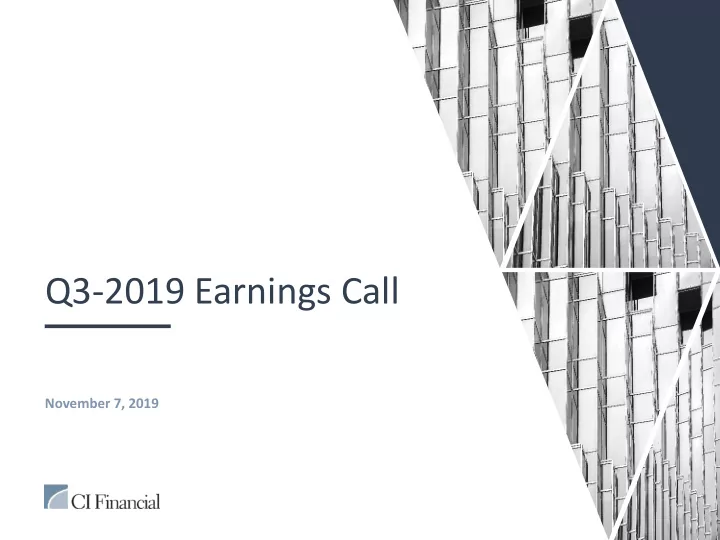 Q3-2019 Earnings Call

November 7, 2019

CI Financial